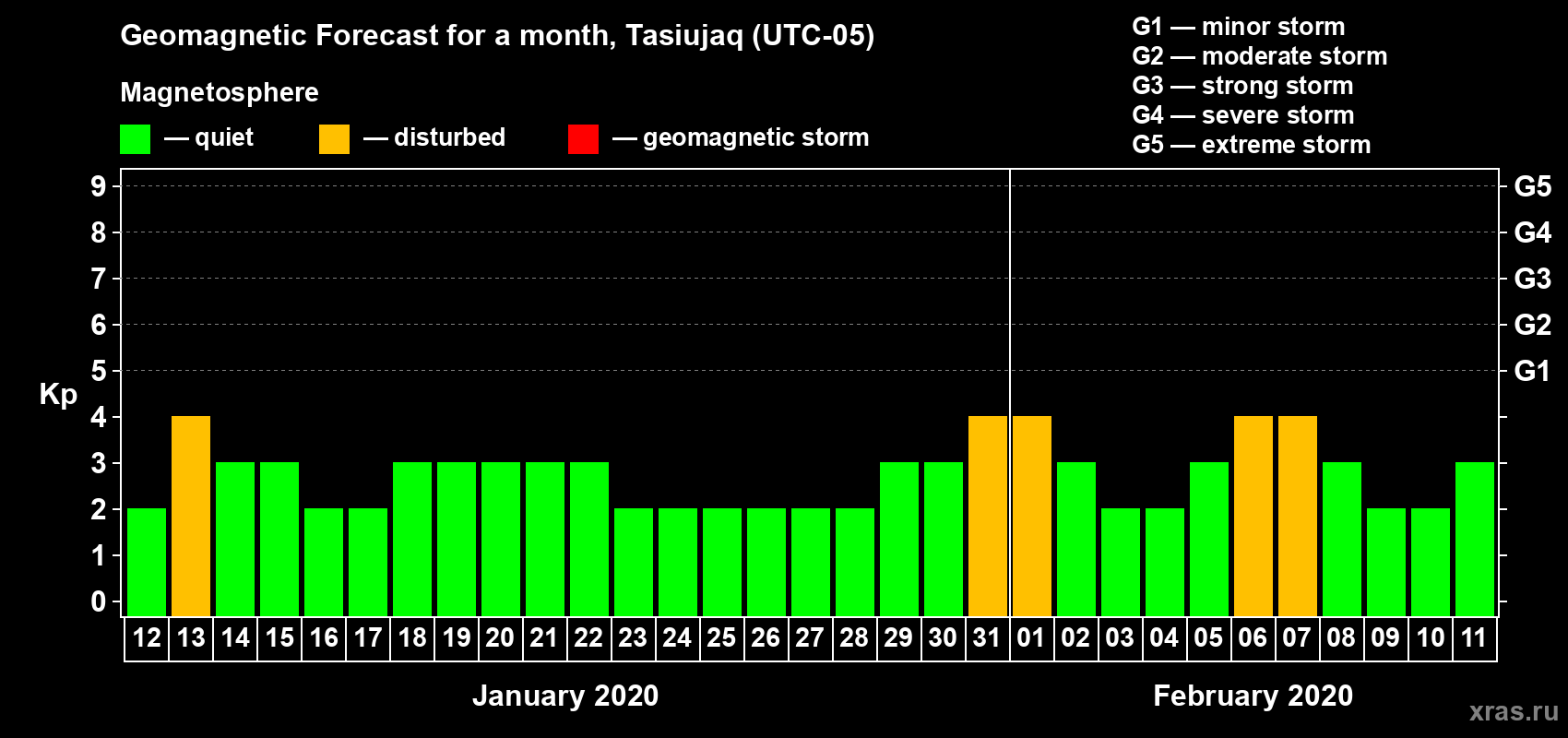 Geomagnetic Forecast for a month, Tasiujaq (UTC-05)

Magnetosphere

— quiet — disturbed — geomagnetic storm

G1 — minor storm
G2 — moderate storm
G3 — strong storm
G4 — severe storm
G5 — extreme storm

Kp

9 8 7 6 5 4 3 2 1 0

G5 G4 G3 G2 G1

12 13 14 15 16 17 18 19 20 21 22 23 24 25 26 27 28 29 30 31 01 02 03 04 05 06 07 08 09 10 11

January 2020

February 2020

xras.ru